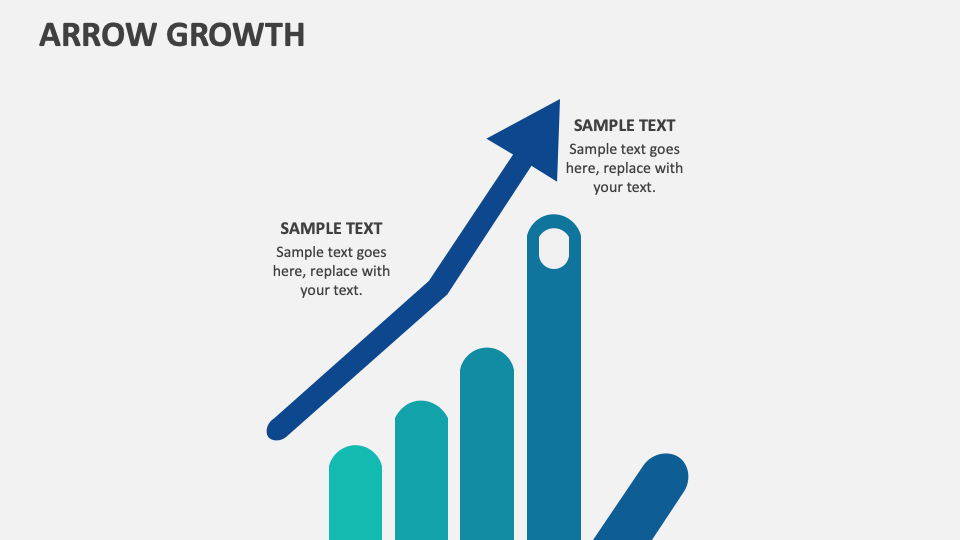 ARROW GROWTH

SAMPLE TEXT
Sample text goes here, replace with your text.

SAMPLE TEXT
Sample text goes here, replace with your text.